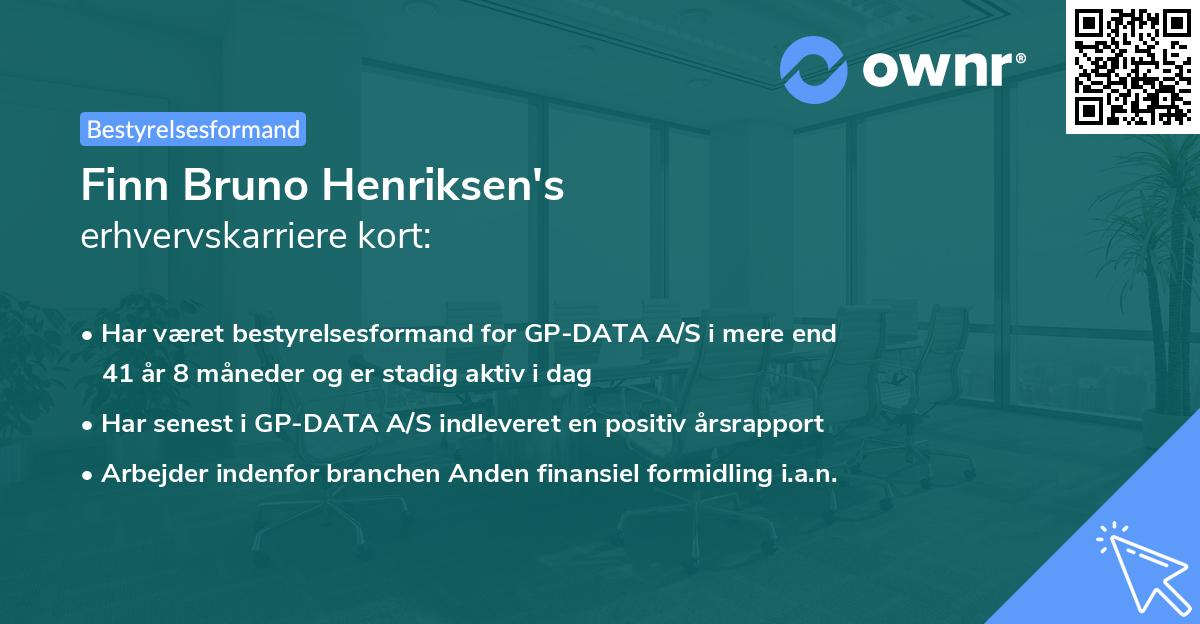 ownr®

Bestyrelsesformand

Finn Bruno Henriksen's
erhvervskarriere kort:

• Har været bestyrelsesformand for GP-DATA A/S i mere end 41 år 8 måneder og er stadig aktiv i dag
• Har senest i GP-DATA A/S indleveret en positiv årsrapport
• Arbejder indenfor branchen Anden finansiel formidling i.a.n.